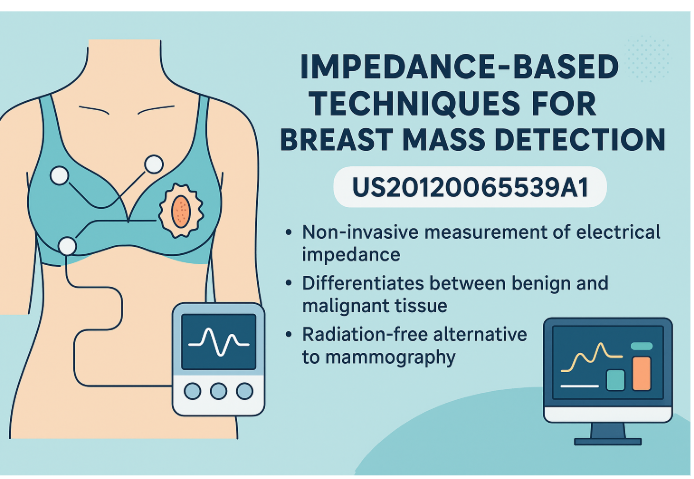 IMPEDANCE-BASED TECHNIQUES FOR BREAST MASS DETECTION

US20120065539A1

• Non-invasive measurement of electrical impedance
• Differentiates between benign and malignant tissue
• Radiation-free alternative to mammography